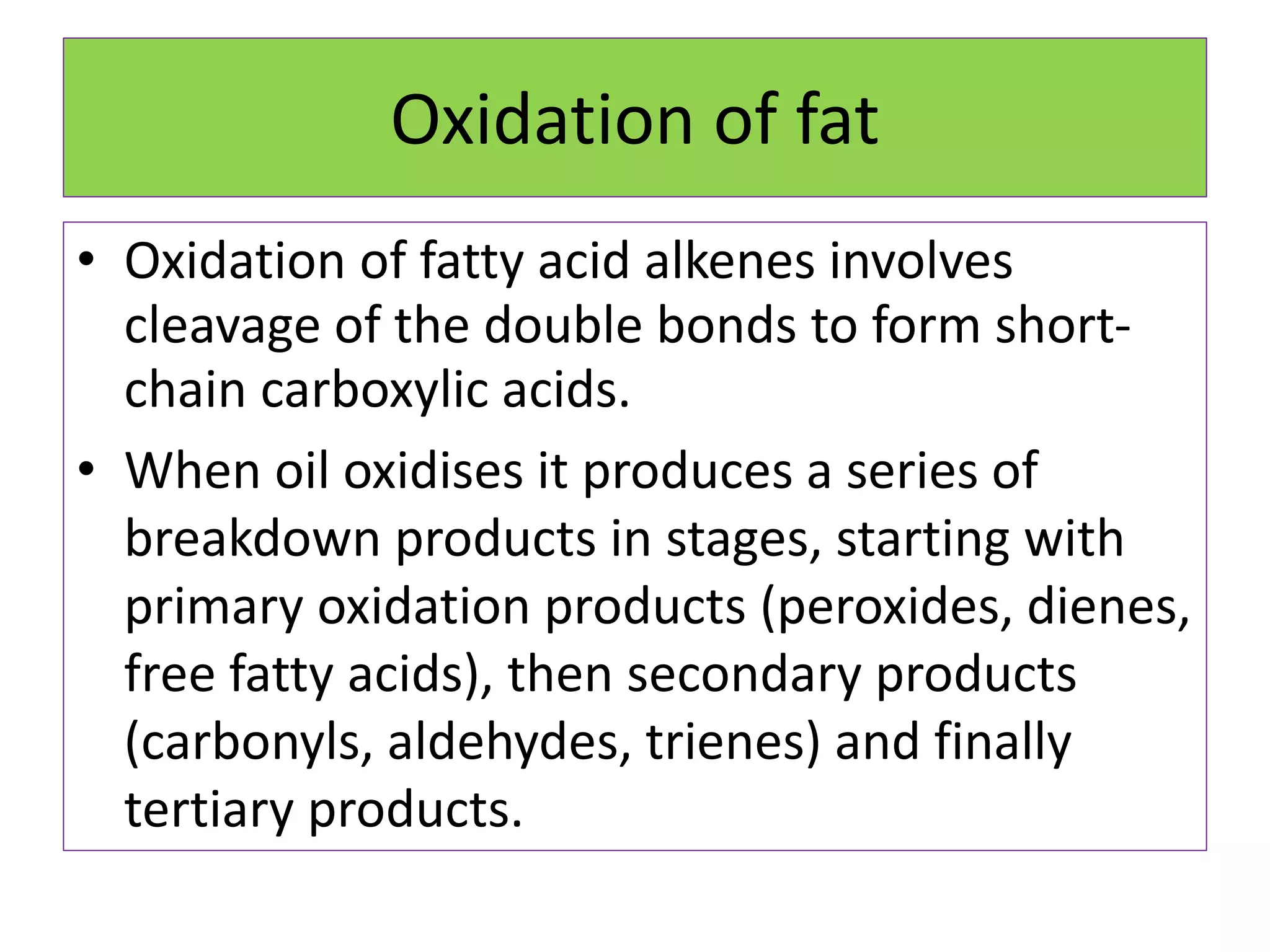 Oxidation of fat

• Oxidation of fatty acid alkenes involves cleavage of the double bonds to form short-chain carboxylic acids.

• When oil oxidises it produces a series of breakdown products in stages, starting with primary oxidation products (peroxides, dienes, free fatty acids), then secondary products (carbonyls, aldehydes, trienes) and finally tertiary products.